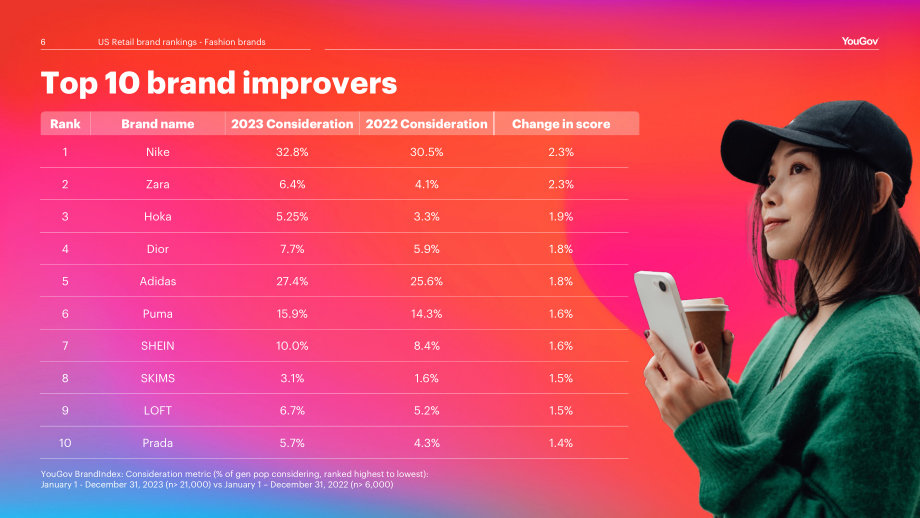 6 US Retail brand rankings - Fashion brands

YouGov

Top 10 brand improvers

| Rank | Brand name | 2023 Consideration | 2022 Consideration | Change in score |
|---|---|---|---|---|
| 1 | Nike | 32.8% | 30.5% | 2.3% |
| 2 | Zara | 6.4% | 4.1% | 2.3% |
| 3 | Hoka | 5.25% | 3.3% | 1.9% |
| 4 | Dior | 7.7% | 5.9% | 1.8% |
| 5 | Adidas | 27.4% | 25.6% | 1.8% |
| 6 | Puma | 15.9% | 14.3% | 1.6% |
| 7 | SHEIN | 10.0% | 8.4% | 1.6% |
| 8 | SKIMS | 3.1% | 1.6% | 1.5% |
| 9 | LOFT | 6.7% | 5.2% | 1.5% |
| 10 | Prada | 5.7% | 4.3% | 1.4% |

YouGov BrandIndex: Consideration metric (% of gen pop considering, ranked highest to lowest):
January 1 - December 31, 2023 (n> 21,000) vs January 1 – December 31, 2022 (n> 6,000)